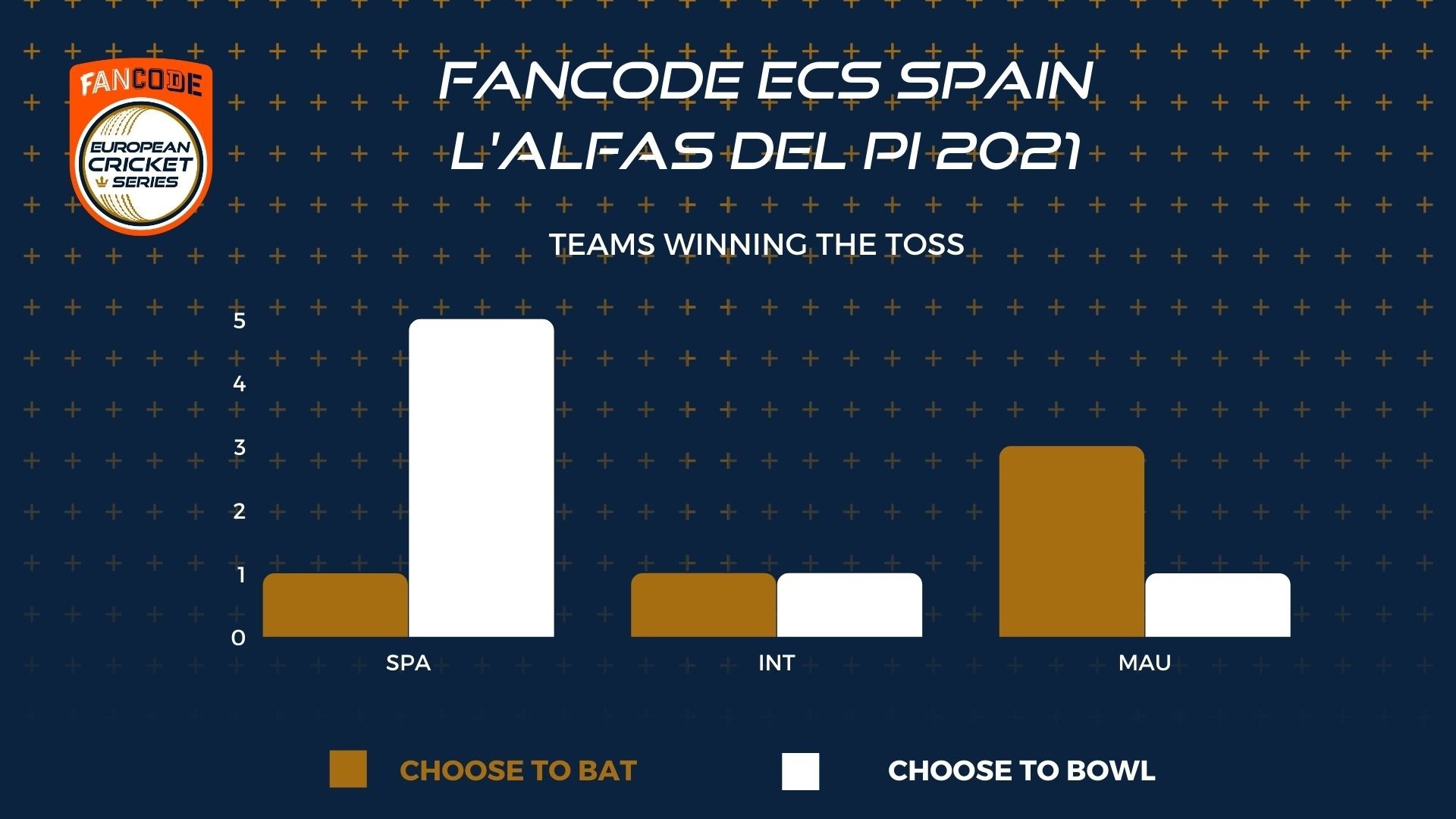 FANCODE
EUROPEAN CRICKET SERIES

FANCODE ECS SPAIN L'ALFAS DEL PI 2021

TEAMS WINNING THE TOSS

5
4
3
2
1
0

SPA
INT
MAU

CHOOSE TO BAT
CHOOSE TO BOWL